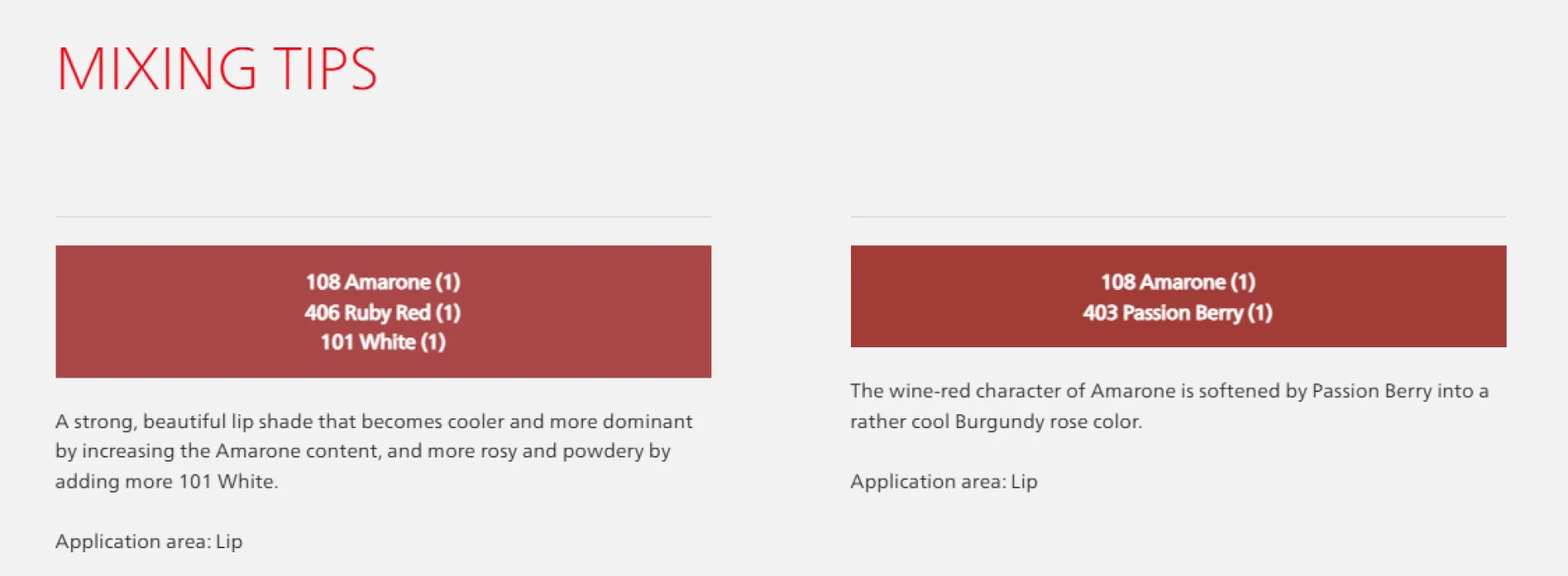 MIXING TIPS

108 Amarone (1)
406 Ruby Red (1)
101 White (1)

A strong, beautiful lip shade that becomes cooler and more dominant by increasing the Amarone content, and more rosy and powdery by adding more 101 White.

Application area: Lip

108 Amarone (1)
403 Passion Berry (1)

The wine-red character of Amarone is softened by Passion Berry into a rather cool Burgundy rose color.

Application area: Lip